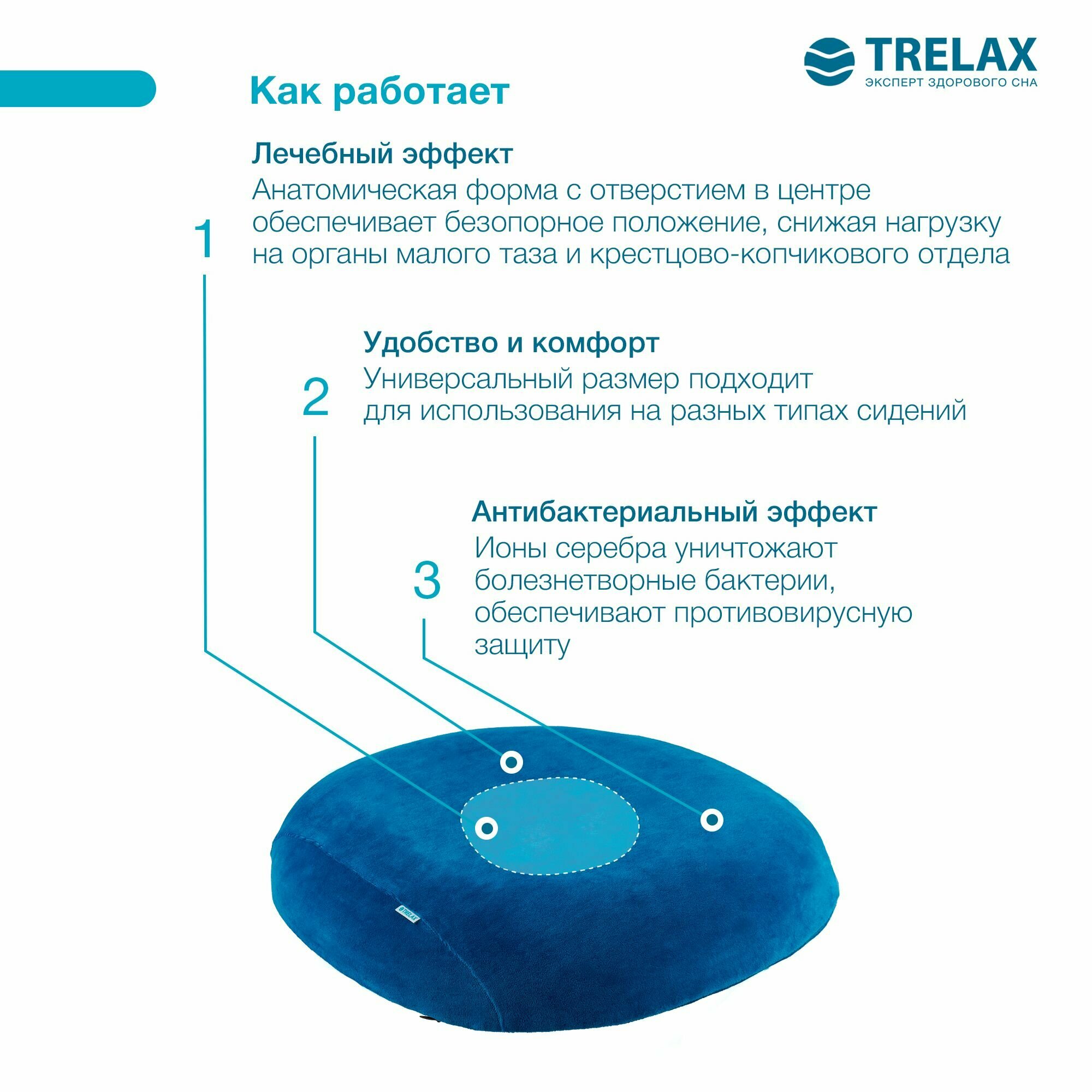 TRELAX
ЭКСПЕРТ ЗДОРОВОГО СНА

Как работает

1

Лечебный эффект
Анатомическая форма с отверстием в центре обеспечивает безопорное положение, снижая нагрузку на органы малого таза и крестцово-копчикового отдела

2

Удобство и комфорт
Универсальный размер подходит для использования на разных типах сидений

3

Антибактериальный эффект
Ионы серебра уничтожают болезнетворные бактерии, обеспечивают противовирусную защиту

TRELAX